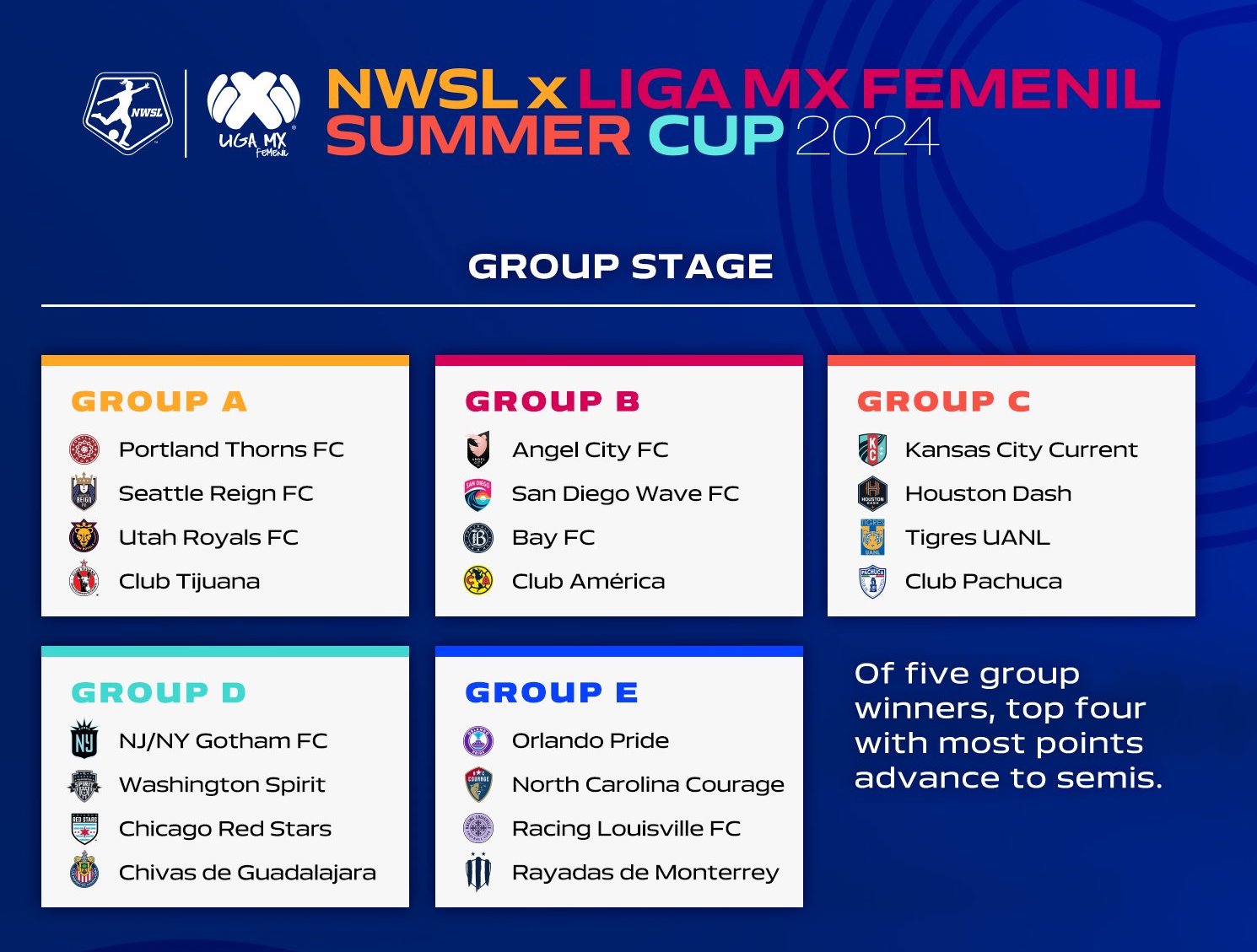 NWSL

LIGA MX Femenil

NWSL x LIGA MX FEMENIL SUMMER CUP 2024

GROUP STAGE

GROUP A
Portland Thorns FC
Seattle Reign FC
Utah Royals FC
Club Tijuana

GROUP B
Angel City FC
San Diego Wave FC
Bay FC
Club América

GROUP C
Kansas City Current
Houston Dash
Tigres UANL
Club Pachuca

GROUP D
NJ/NY Gotham FC
Washington Spirit
Chicago Red Stars
Chivas de Guadalajara

GROUP E
Orlando Pride
North Carolina Courage
Racing Louisville FC
Rayadas de Monterrey

Of five group winners, top four with most points advance to semis.